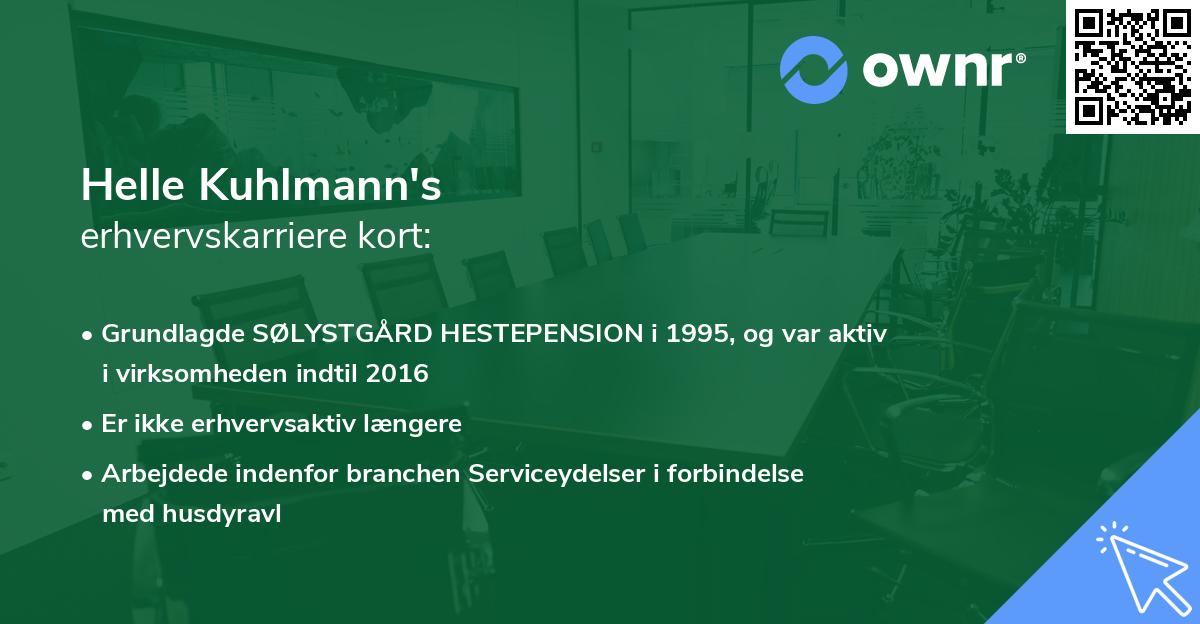 ownr®

Helle Kuhlmann's
erhvervskarriere kort:

• Grundlagde SØLYSTGÅRD HESTEPENSION i 1995, og var aktiv i virksomheden indtil 2016
• Er ikke erhvervsaktiv længere
• Arbejdede indenfor branchen Serviceydelser i forbindelse med husdyravl